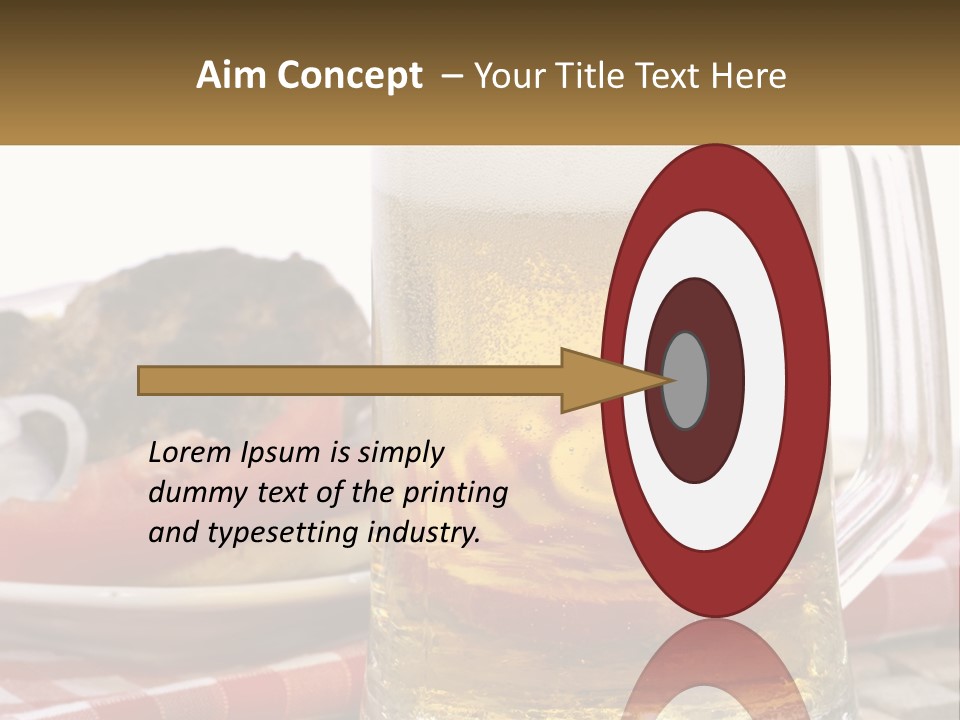 Aim Concept – Your Title Text Here

Lorem Ipsum is simply dummy text of the printing and typesetting industry.